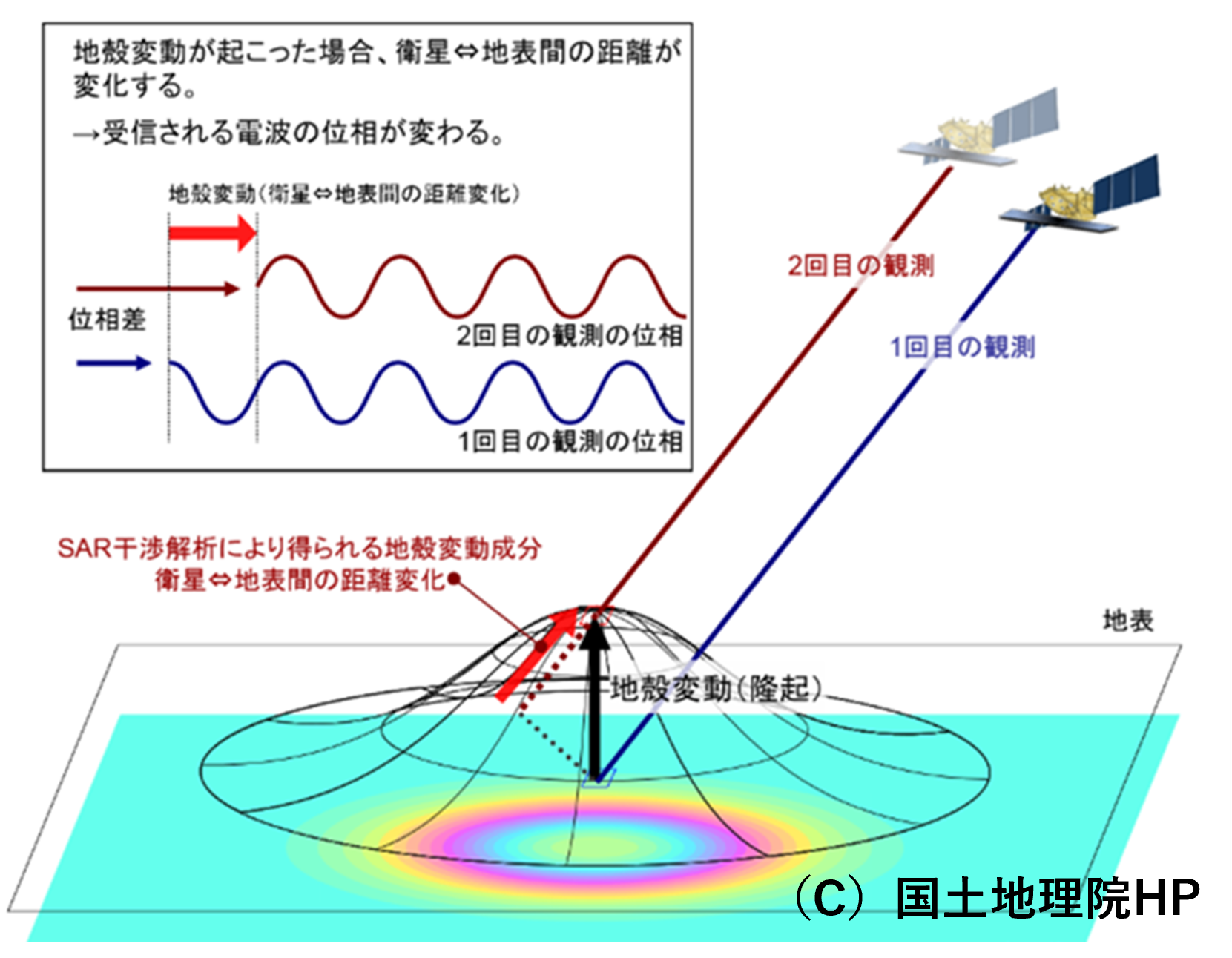 地殻変動が起こった場合、衛星⇔地表間の距離が変化する。

→受信される電波の位相が変わる。

地殻変動（衛星⇔地表間の距離変化）

位相差

2回目の観測の位相

1回目の観測の位相

2回目の観測

1回目の観測

SAR干渉解析により得られる地殻変動成分
衛星⇔地表間の距離変化

地表

地殻変動（隆起）

（C）国土地理院HP